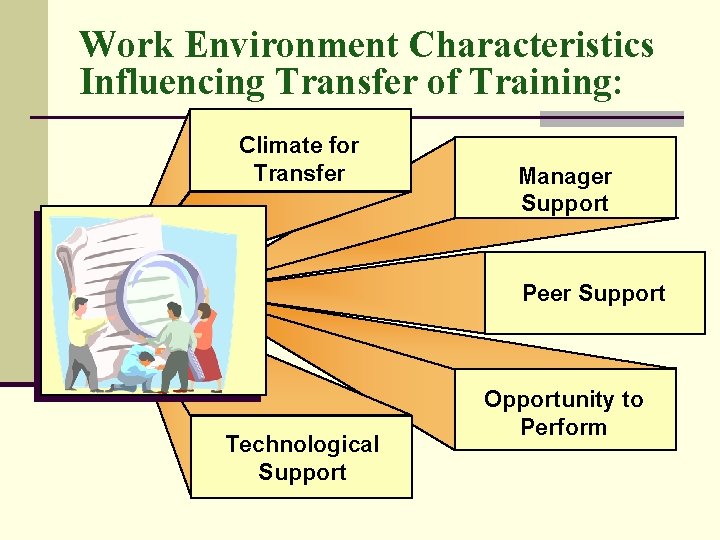 Work Environment Characteristics Influencing Transfer of Training:

Climate for Transfer

Manager Support

Peer Support

Opportunity to Perform

Technological Support